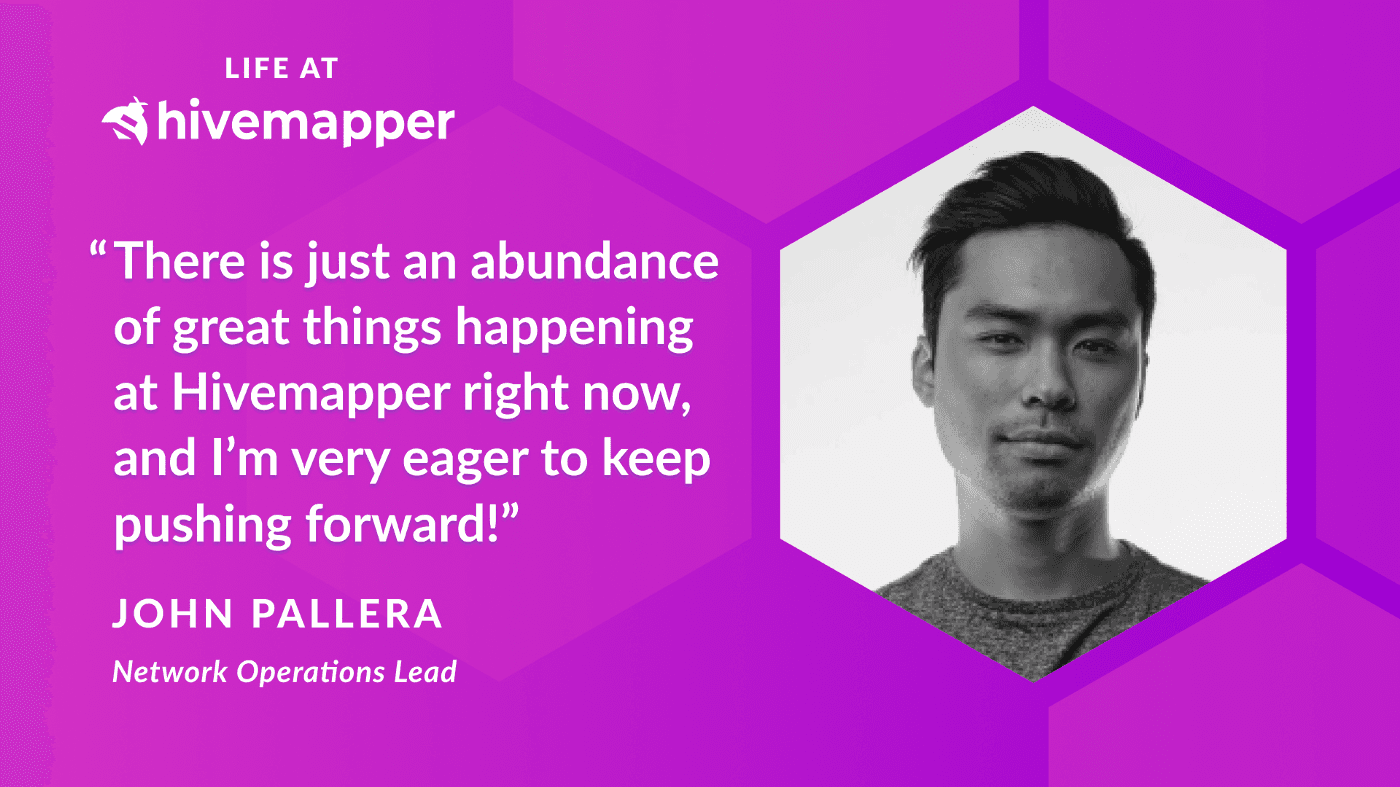 LIFE AT
hivemapper

“There is just an abundance of great things happening at Hivemapper right now, and I’m very eager to keep pushing forward!”

JOHN PALLERA

Network Operations Lead